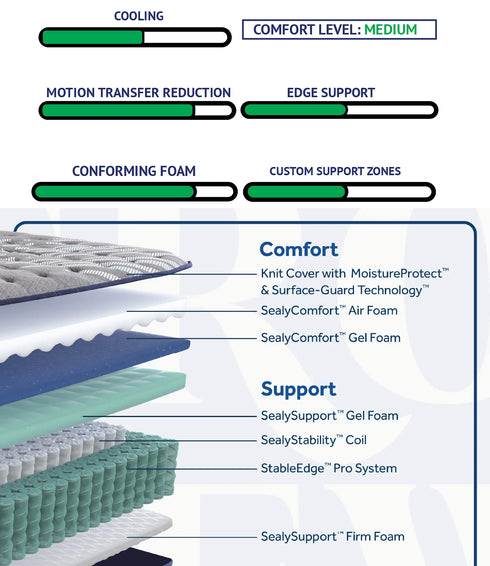 COOLING

COMFORT LEVEL: MEDIUM

MOTION TRANSFER REDUCTION

EDGE SUPPORT

CONFORMING FOAM

CUSTOM SUPPORT ZONES

Comfort

Knit Cover with MoistureProtect™ & Surface-Guard Technology™

SealyComfort™ Air Foam

SealyComfort™ Gel Foam

Support

SealySupport™ Gel Foam

SealyStability™ Coil

StableEdge™ Pro System

SealySupport™ Firm Foam